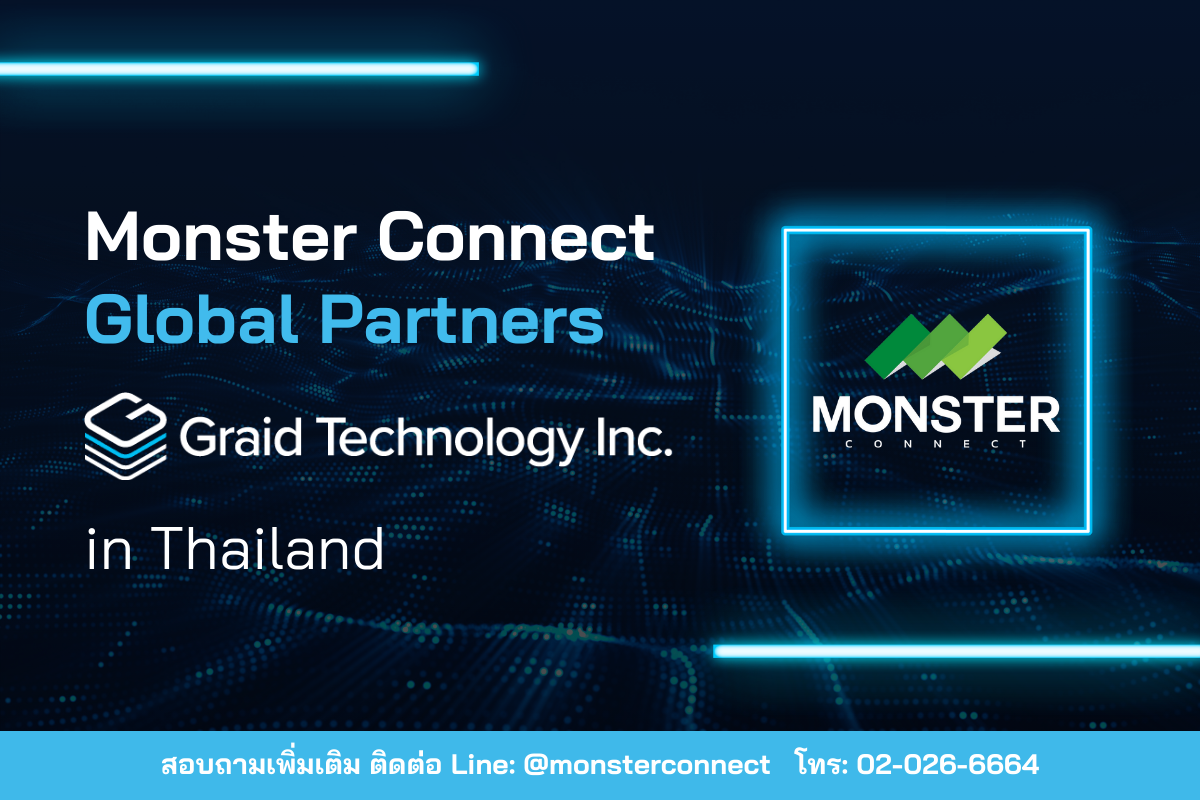 Monster Connect
Global Partners

Graid Technology Inc.

in Thailand

MONSTER
CONNECT

สอบถามเพิ่มเติม ติดต่อ Line: @monsterconnect โทร: 02-026-6664